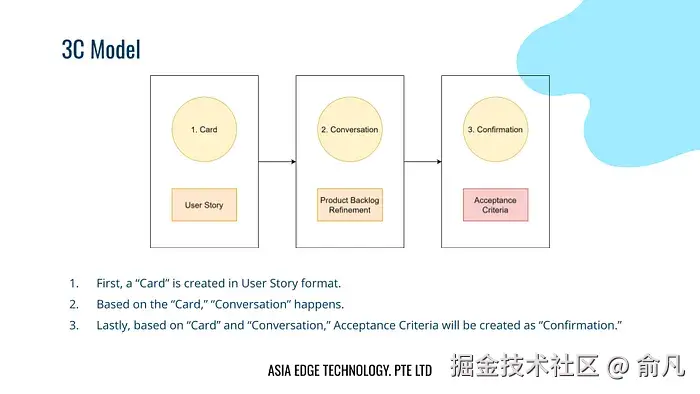 3C Model

1. Card

User Story

2. Conversation

Product Backlog Refinement

3. Confirmation

Acceptance Criteria

1. First, a “Card” is created in User Story format.
2. Based on the “Card,” “Conversation” happens.
3. Lastly, based on “Card” and “Conversation,” Acceptance Criteria will be created as “Confirmation.”

ASIA EDGE TECHNOLOGY. PTE LTD

掘金技术社区 @ 俞凡